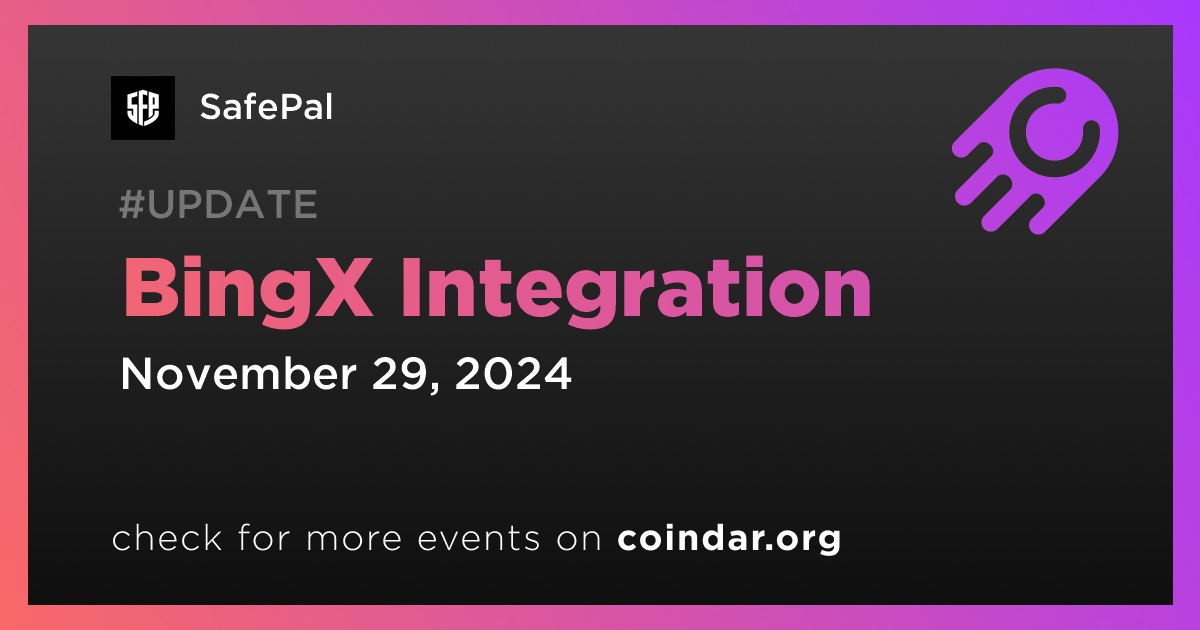 SFP

SafePal

#UPDATE

BingX Integration

November 29, 2024

check for more events on coindar.org